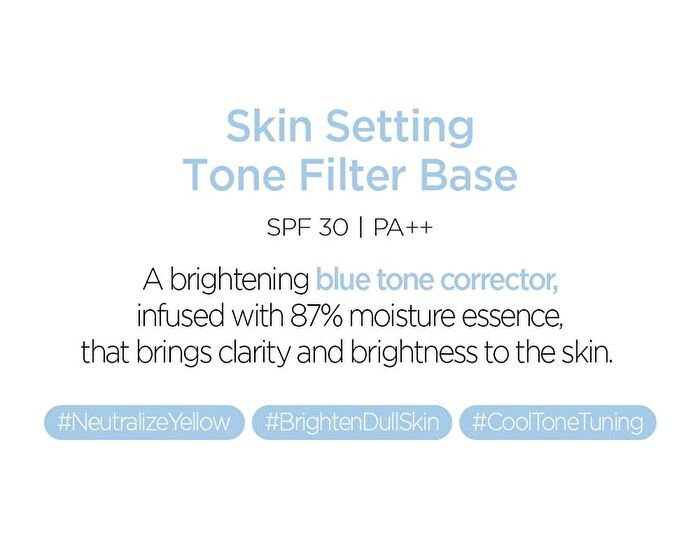 Skin Setting
Tone Filter Base

SPF 30 | PA++

A brightening blue tone corrector, infused with 87% moisture essence, that brings clarity and brightness to the skin.

#NeutralizeYellow #BrightenDullSkin #CoolToneTuning